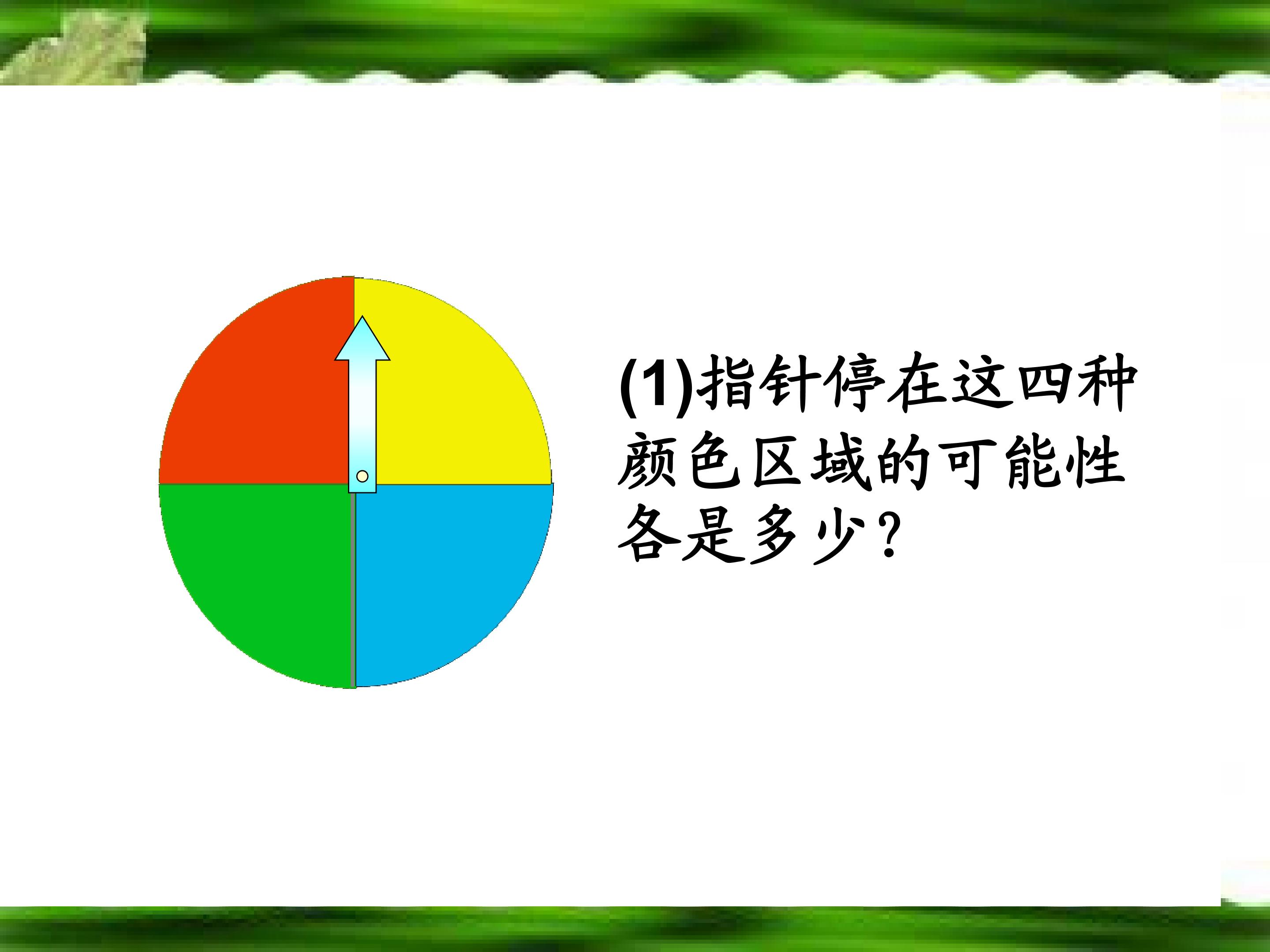 (1)指针停在这四种颜色区域的可能性各是多少？